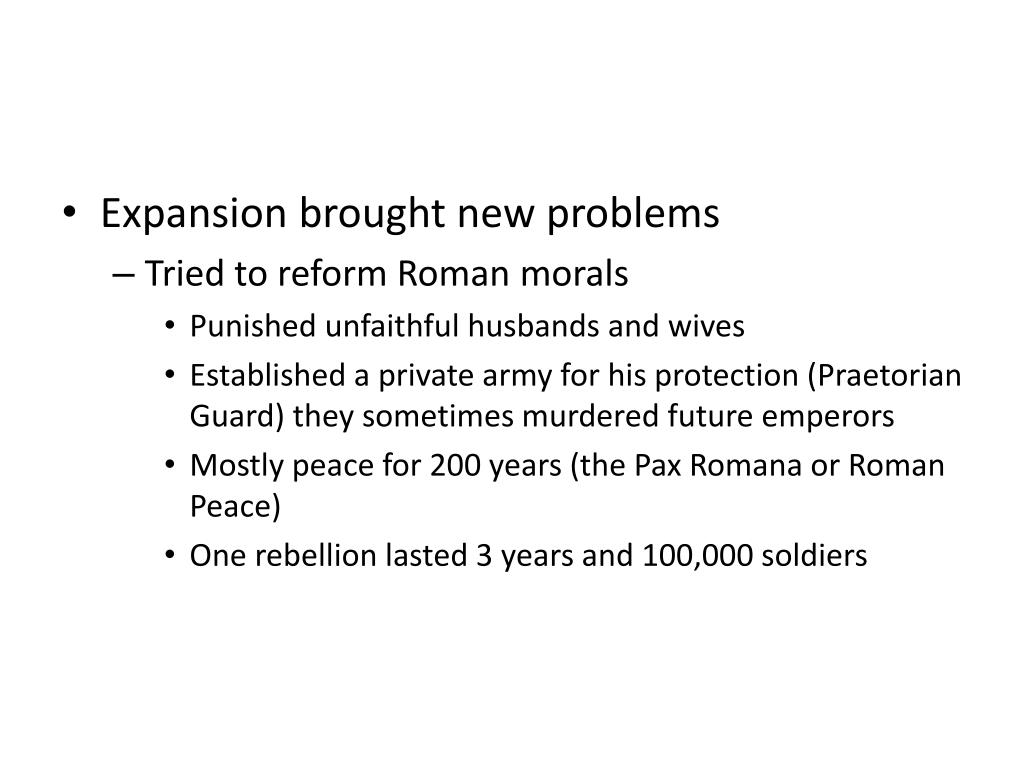 • Expansion brought new problems
– Tried to reform Roman morals
• Punished unfaithful husbands and wives
• Established a private army for his protection (Praetorian Guard) they sometimes murdered future emperors
• Mostly peace for 200 years (the Pax Romana or Roman Peace)
• One rebellion lasted 3 years and 100,000 soldiers